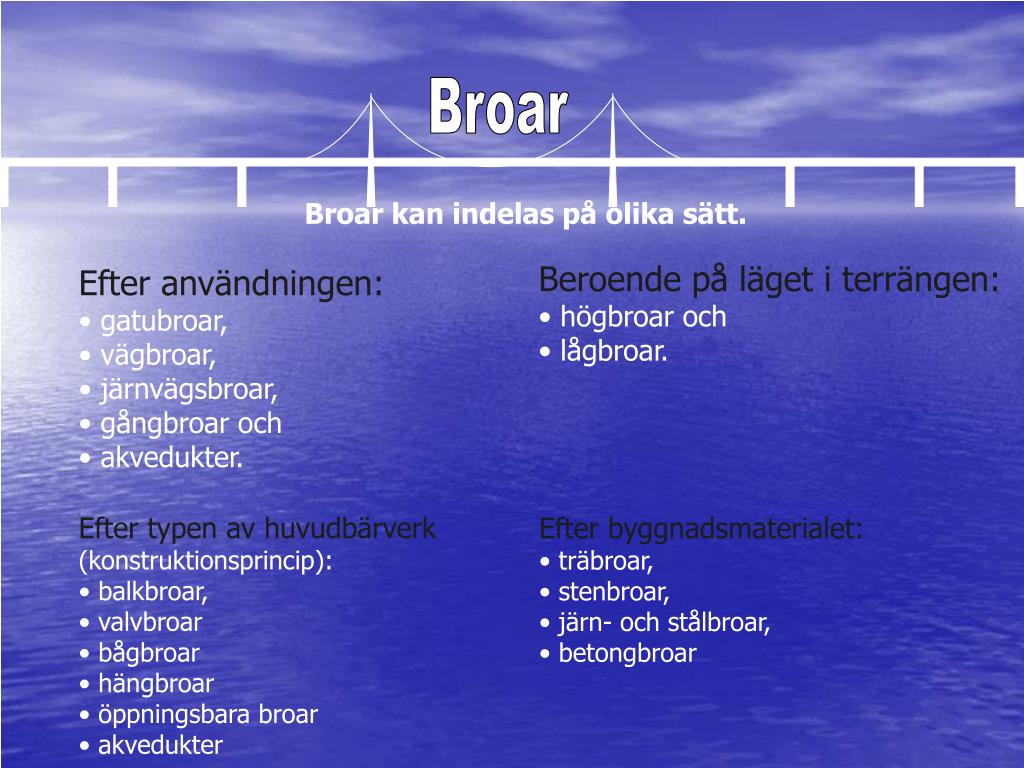 Broar

Broar kan indelas på olika sätt.

Efter användningen:
• gatubroar,
• vägbroar,
• järnvägsbroar,
• gångbroar och
• akvedukter.

Efter typen av huvudbärverk (konstruktionsprincip):
• balkbroar,
• valvbroar
• bågbroar
• hängbroar
• öppningsbara broar
• akvedukter

Beroende på läget i terrängen:
• högbroar och
• lågbroar.

Efter byggnadsmaterialet:
• träbroar,
• stenbroar,
• järn- och stålbroar,
• betongbroar